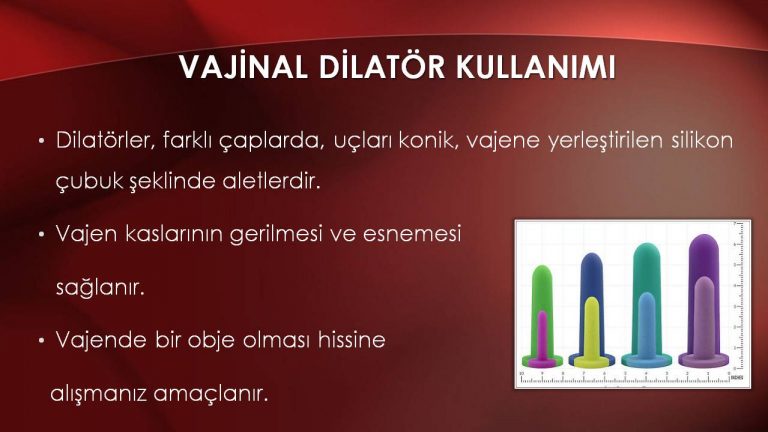 VAJİNAL DİLATÖR KULLANIMI

• Dilatörler, farklı çaplarda, uçları konik, vajene yerleştirilen silikon çubuk şeklinde aletlerdir.

• Vajen kaslarının gerilmesi ve esnemesi

sağlanır.

• Vajende bir obje olması hissine

alışmanız amaçlanır.